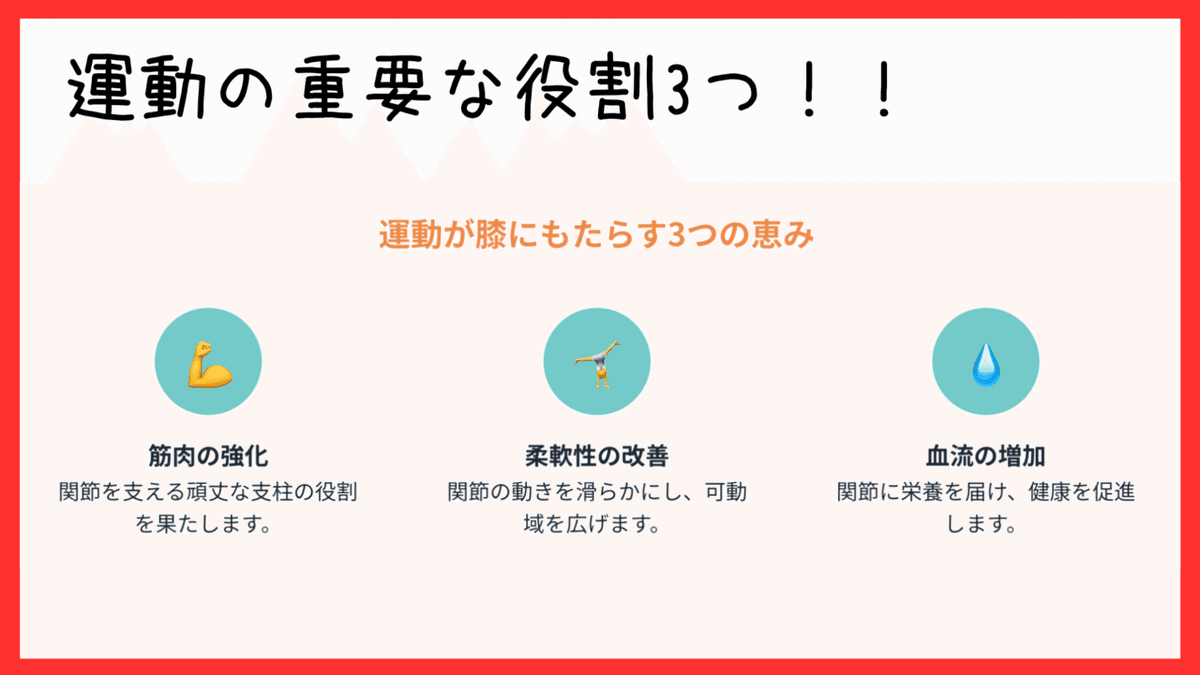 運動の重要な役割3つ！！

運動が膝にもたらす3つの恵み

筋肉の強化
関節を支える頑丈な支柱の役割を果たします。

柔軟性の改善
関節の動きを滑らかにし、可動域を広げます。

血流の増加
関節に栄養を届け、健康を促進します。